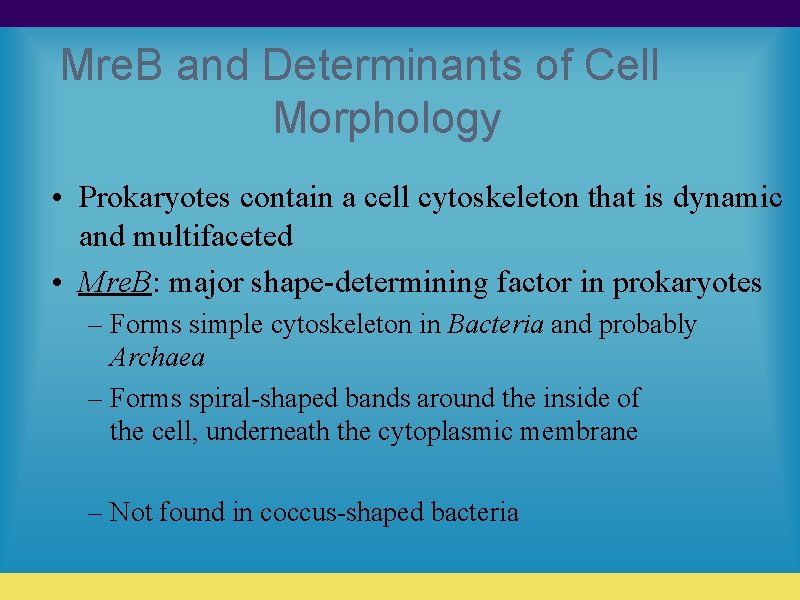 MreB and Determinants of Cell Morphology

• Prokaryotes contain a cell cytoskeleton that is dynamic and multifaceted

• MreB: major shape-determining factor in prokaryotes

– Forms simple cytoskeleton in Bacteria and probably Archaea

– Forms spiral-shaped bands around the inside of the cell, underneath the cytoplasmic membrane

– Not found in coccus-shaped bacteria